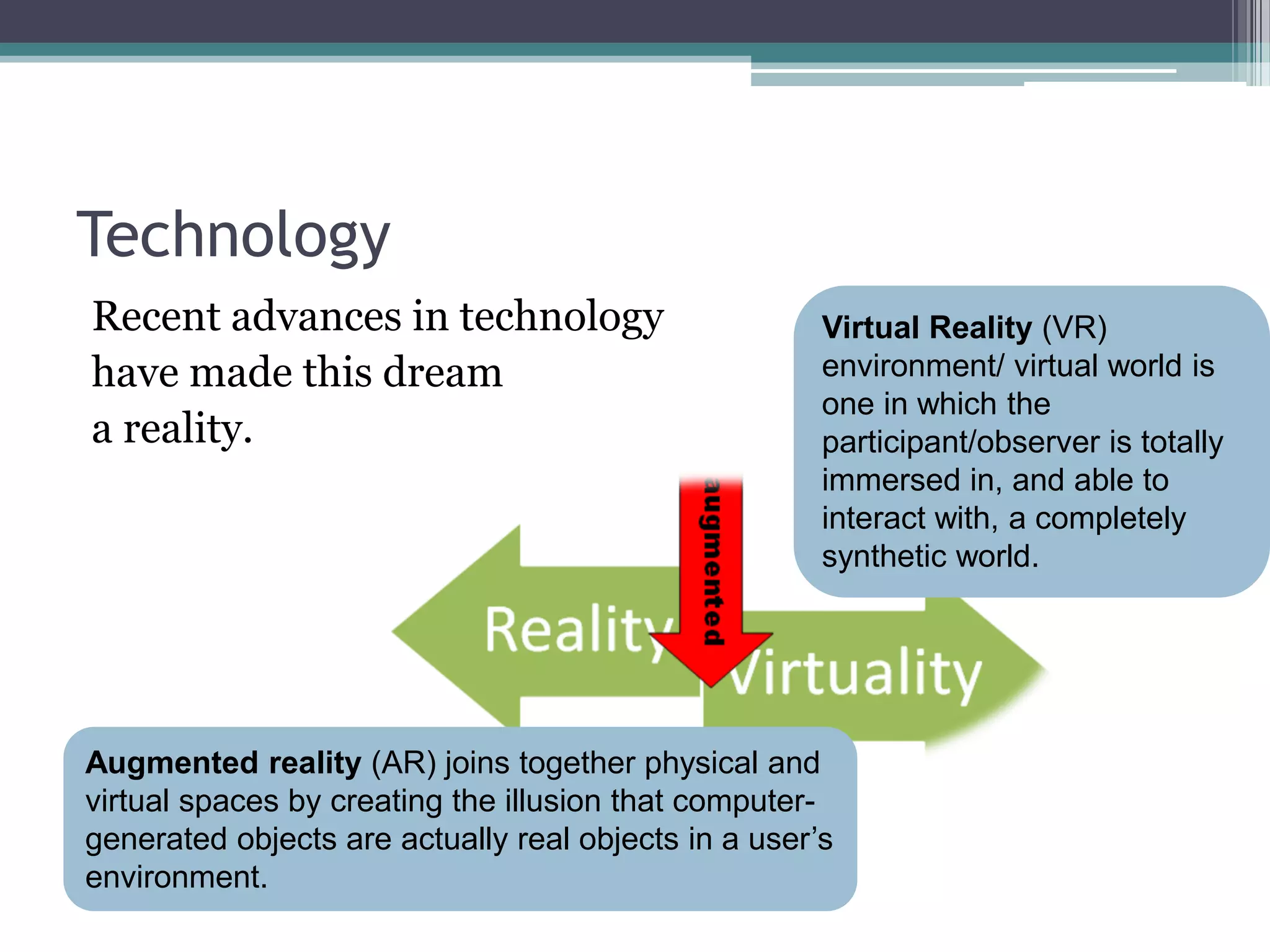 Technology

Recent advances in technology have made this dream a reality.

Virtual Reality (VR) environment/ virtual world is one in which the participant/observer is totally immersed in, and able to interact with, a completely synthetic world.

augmented

Reality

Virtuality

Augmented reality (AR) joins together physical and virtual spaces by creating the illusion that computer-generated objects are actually real objects in a user's environment.